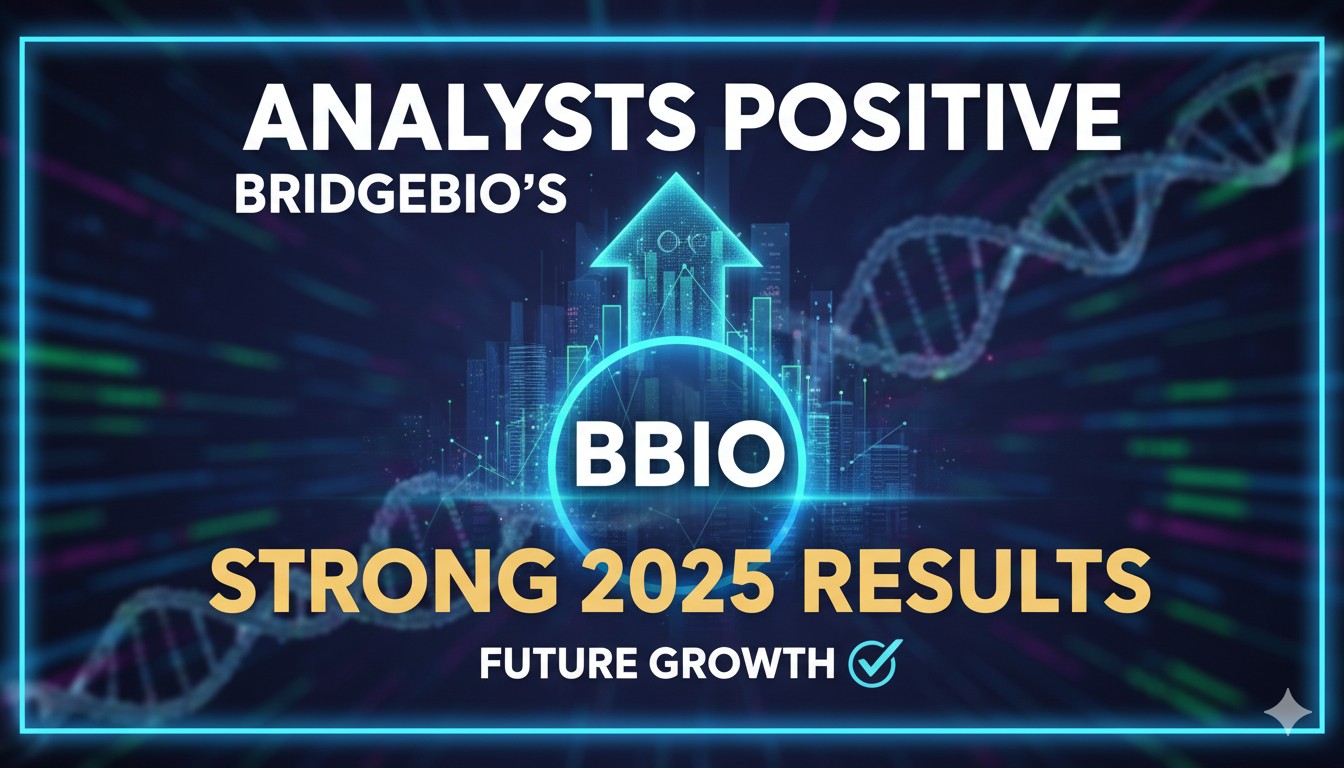 ANALYSTS POSITIVE
BRIDGEBIO'S

BBIO

STRONG 2025 RESULTS
FUTURE GROWTH